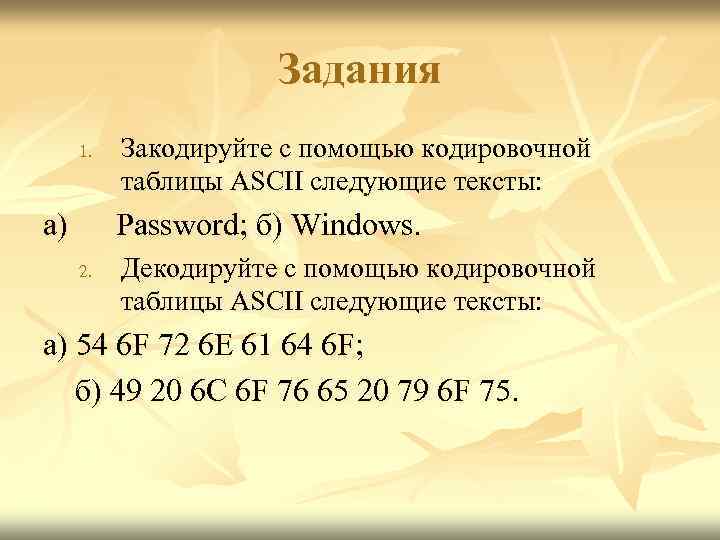 Задания

1. Закодируйте с помощью кодировочной таблицы ASCII следующие тексты:

а) Password; б) Windows.

2. Декодируйте с помощью кодировочной таблицы ASCII следующие тексты:

а) 54 6F 72 6E 61 64 6F;

б) 49 20 6C 6F 76 65 20 79 6F 75.